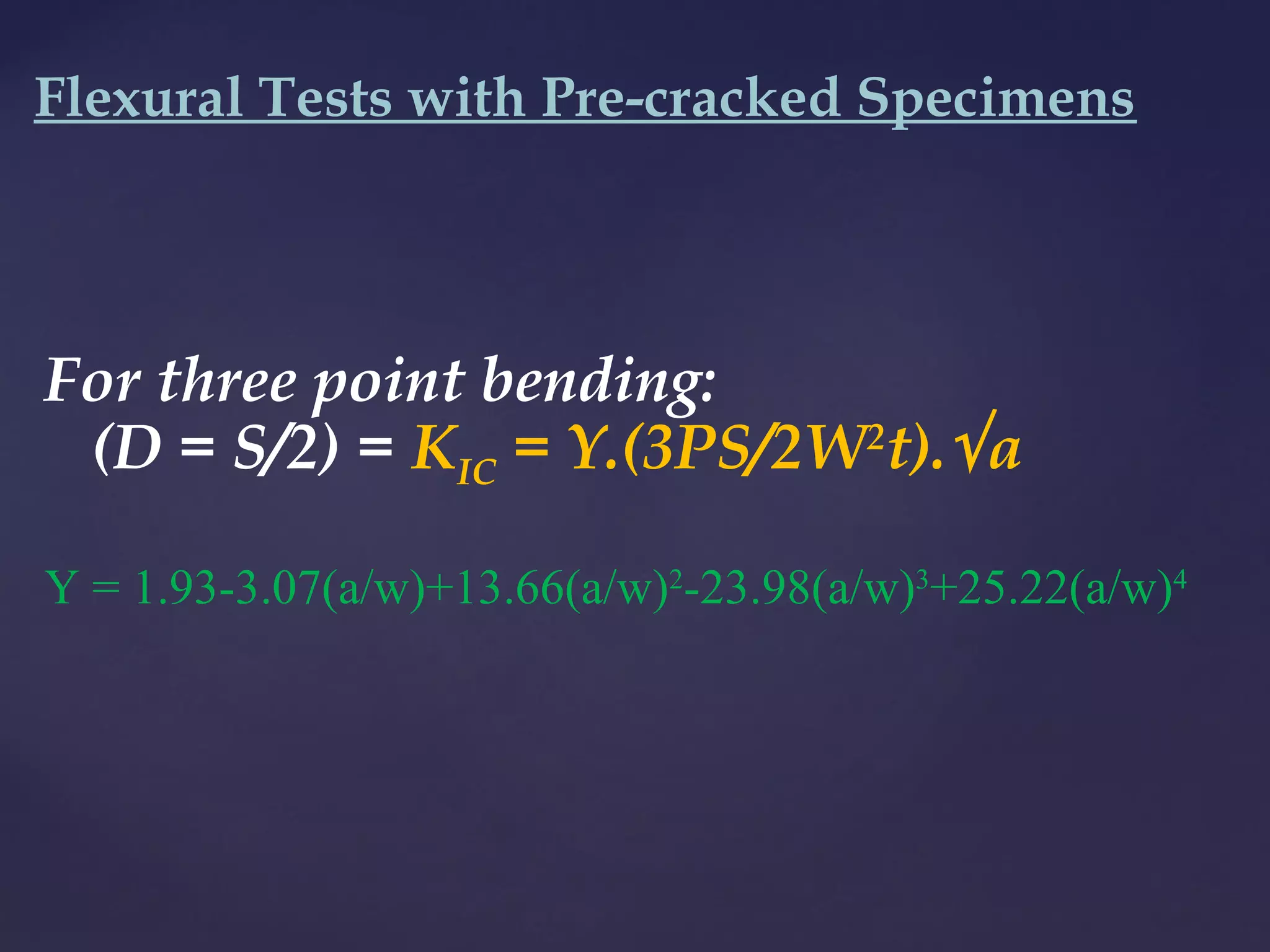 Flexural Tests with Pre-cracked Specimens

For three point bending:
$(D = S/2) = K_{IC} = Y.(3PS/2W^2t).\sqrt{a}$

$Y = 1.93-3.07(a/w)+13.66(a/w)^2-23.98(a/w)^3+25.22(a/w)^4$